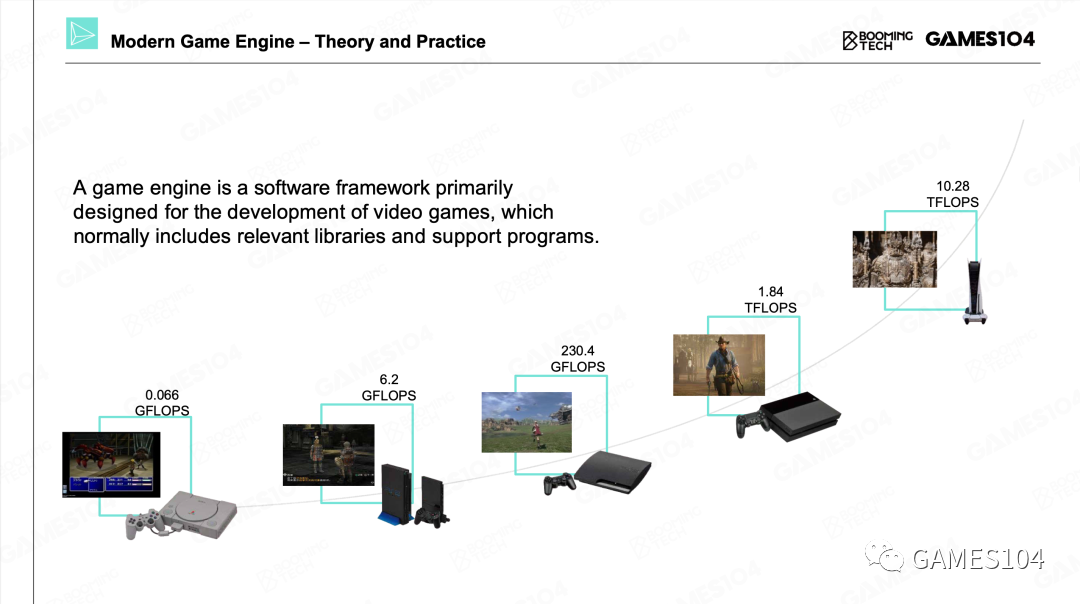 Modern Game Engine – Theory and Practice

BOOMING TECH GAMES104

A game engine is a software framework primarily designed for the development of video games, which normally includes relevant libraries and support programs.

0.066 GFLOPS

6.2 GFLOPS

230.4 GFLOPS

1.84 TFLOPS

10.28 TFLOPS

GAMES104